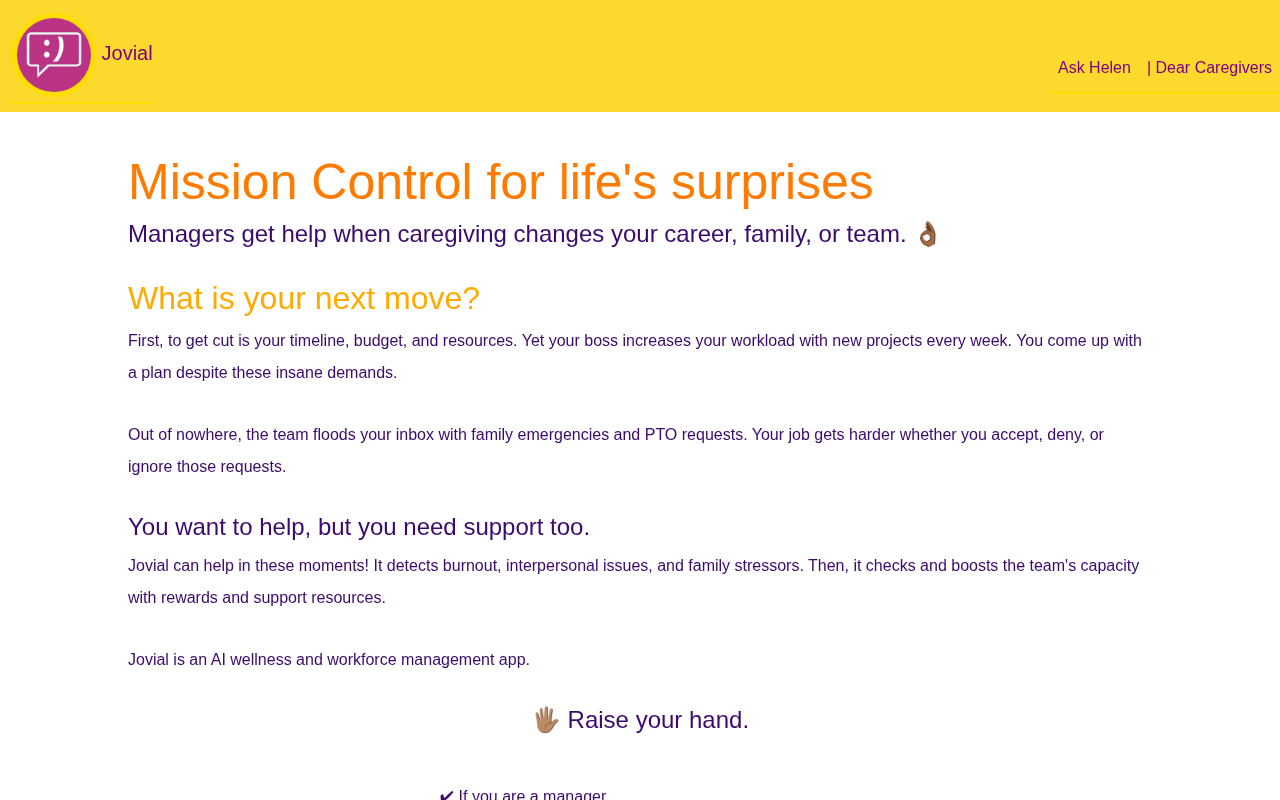 Jovial

Ask Helen | Dear Caregivers

Mission Control for life's surprises

Managers get help when caregiving changes your career, family, or team. 👌🏾

What is your next move?

First, to get cut is your timeline, budget, and resources. Yet your boss increases your workload with new projects every week. You come up with a plan despite these insane demands.

Out of nowhere, the team floods your inbox with family emergencies and PTO requests. Your job gets harder whether you accept, deny, or ignore those requests.

You want to help, but you need support too.

Jovial can help in these moments! It detects burnout, interpersonal issues, and family stressors. Then, it checks and boosts the team's capacity with rewards and support resources.

Jovial is an AI wellness and workforce management app.

🖐🏽 Raise your hand.

✔ If you are a manager